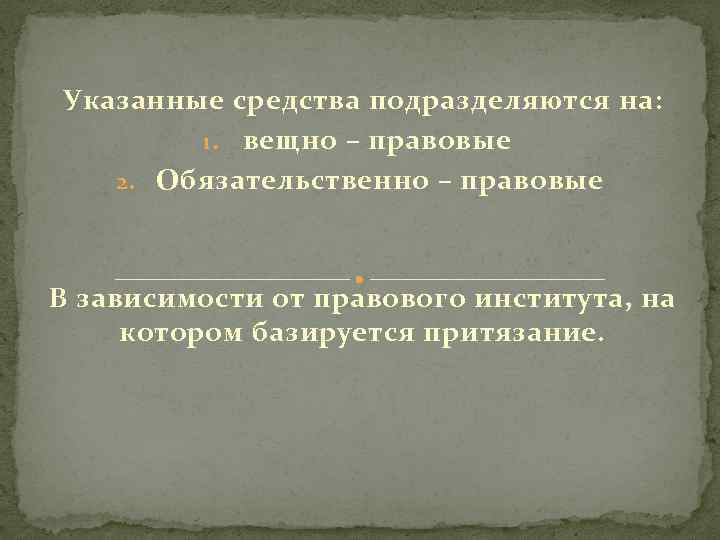 Указанные средства подразделяются на:
1. вещно – правовые
2. Обязательственно – правовые

В зависимости от правового института, на котором базируется притязание.